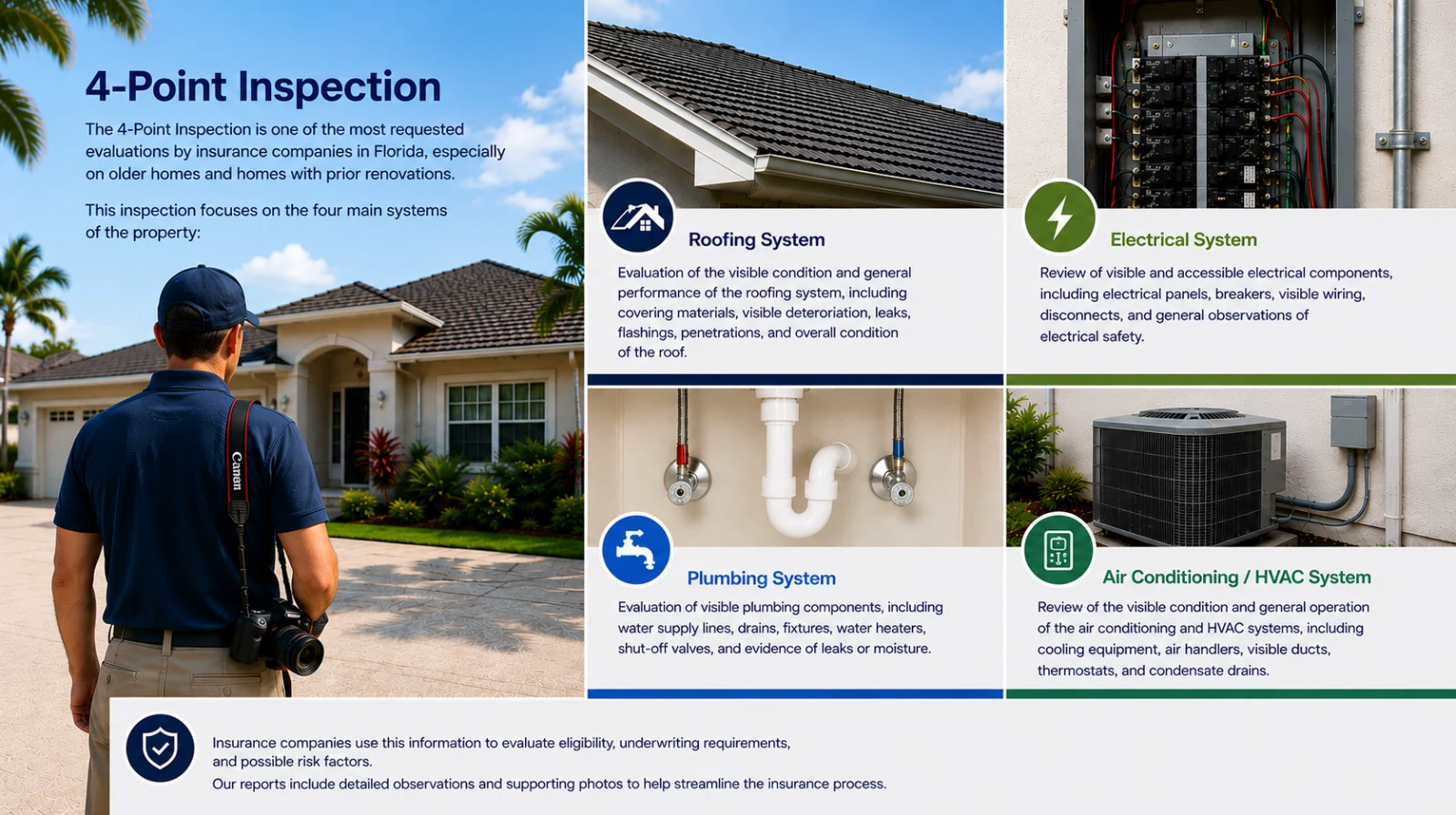 4-Point Inspection

The 4-Point Inspection is one of the most requested evaluations by insurance companies in Florida, especially on older homes and homes with prior renovations.

This inspection focuses on the four main systems of the property:

Canon

Roofing System

Evaluation of the visible condition and general performance of the roofing system, including covering materials, visible deterioration, leaks, flashings, penetrations, and overall condition of the roof.

Electrical System

Review of visible and accessible electrical components, including electrical panels, breakers, visible wiring, disconnects, and general observations of electrical safety.

Plumbing System

Evaluation of visible plumbing components, including water supply lines, drains, fixtures, water heaters, shut-off valves, and evidence of leaks or moisture.

Air Conditioning / HVAC System

Review of the visible condition and general operation of the air conditioning and HVAC systems, including cooling equipment, air handlers, visible ducts, thermostats, and condensate drains.

Insurance companies use this information to evaluate eligibility, underwriting requirements, and possible risk factors.

Our reports include detailed observations and supporting photos to help streamline the insurance process.